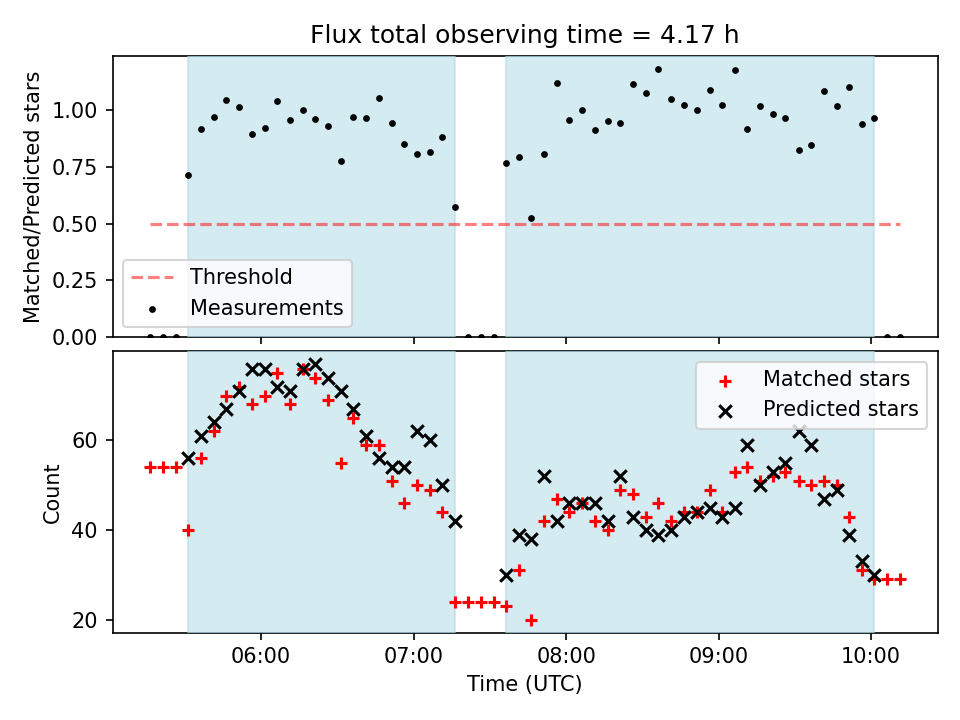 Flux total observing time = 4.17 h

Matched/Predicted stars

1.00
0.75
0.50
0.25
0.00

Threshold
Measurements

Count

60
40
20

Matched stars
Predicted stars

06:00
07:00
08:00
09:00
10:00

Time (UTC)